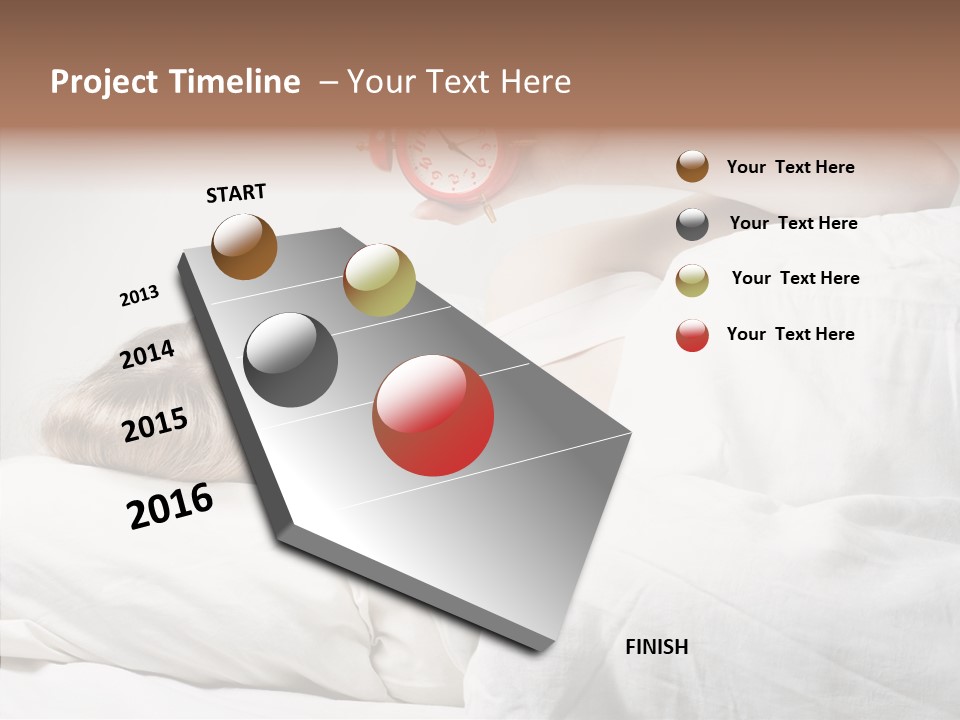 Project Timeline – Your Text Here

START

2013

2014

2015

2016

FINISH

Your Text Here

Your Text Here

Your Text Here

Your Text Here